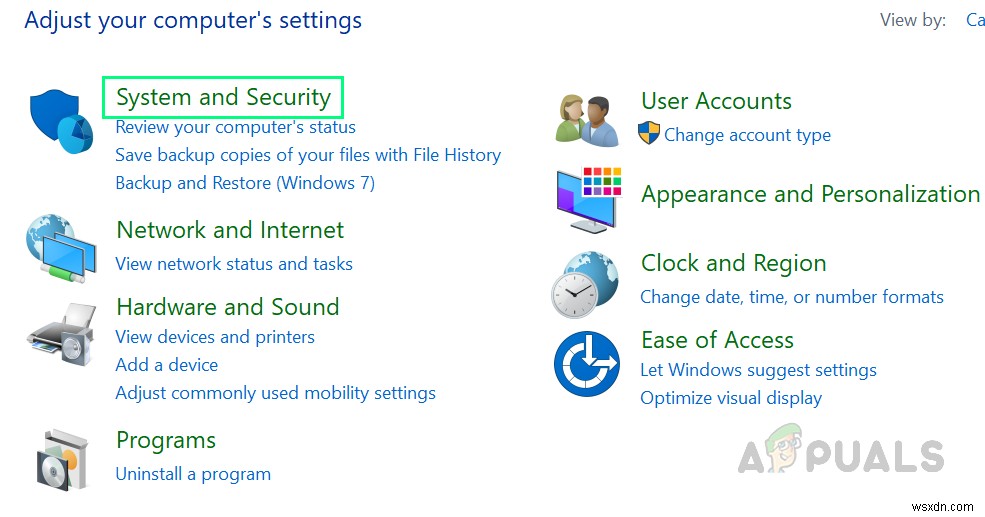 Adjust your computer's settings

View by: Ca

System and Security
Review your computer's status
Save backup copies of your files with File History
Backup and Restore (Windows 7)

Network and Internet
View network status and tasks

Hardware and Sound
View devices and printers
Add a device
Adjust commonly used mobility settings

Programs
Uninstall a program

User Accounts
Change account type

Appearance and Personalization

Clock and Region
Change date, time, or number formats

Ease of Access
Let Windows suggest settings
Optimize visual display

APPUALS

wsxdn.com